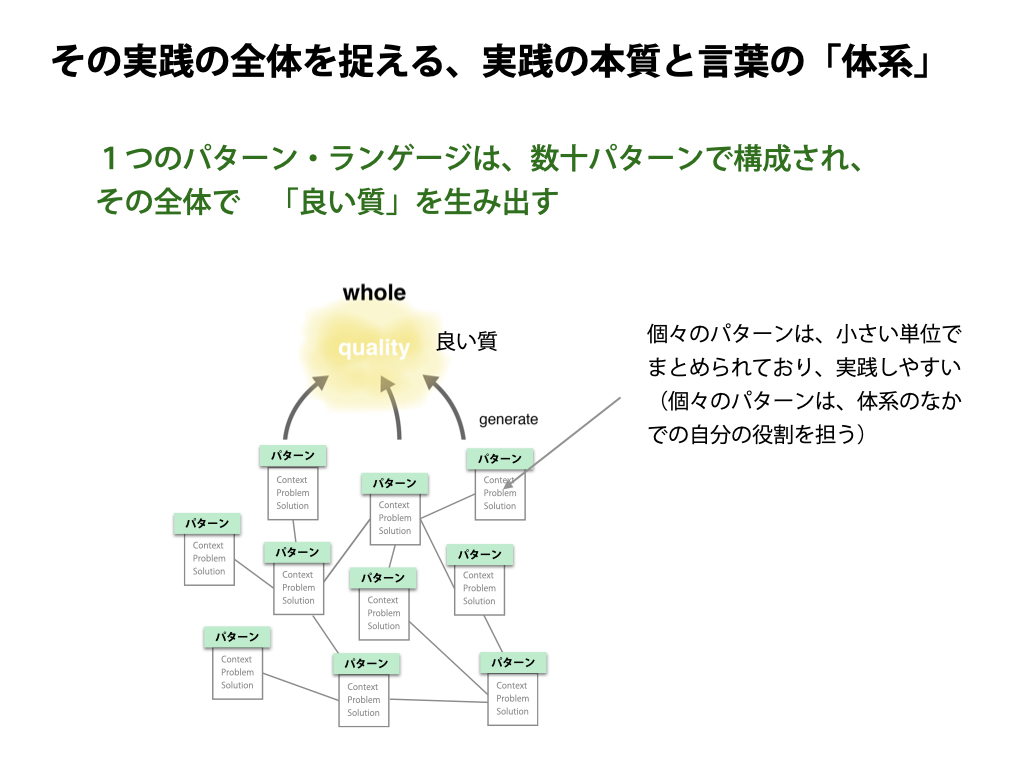 その実践の全体を捉える、実践の本質と言葉の「体系」

１つのパターン・ランゲージは、数十パターンで構成され、その全体で　「良い質」を生み出す

whole

quality

良い質

generate

個々のパターンは、小さい単位でまとめられており、実践しやすい（個々のパターンは、体系のなかでの自分の役割を担う）

パターン
Context
Problem
Solution

パターン
Context
Problem
Solution

パターン
Context
Problem
Solution

パターン
Context
Problem
Solution

パターン
Context
Problem
Solution

パターン
Context
Problem
Solution

パターン
Context
Problem
Solution

パターン
Context
Problem
Solution

パターン
Context
Problem
Solution

パターン
Context
Problem
Solution